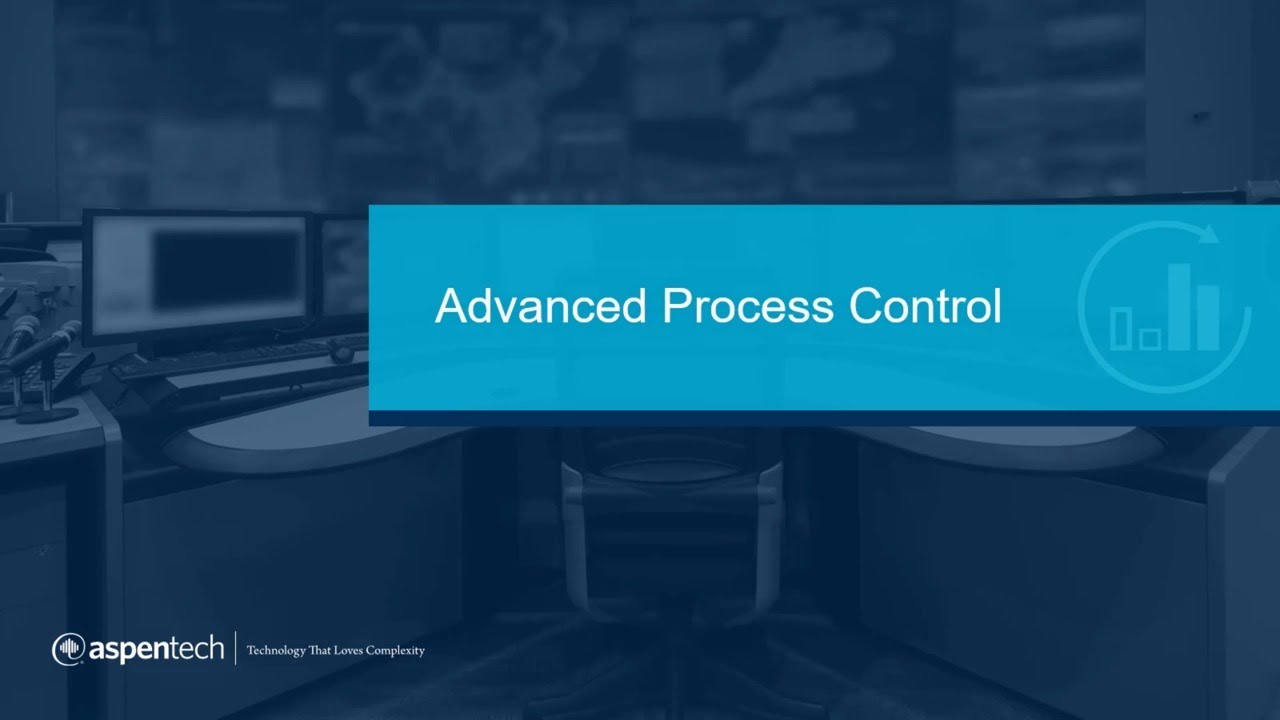 Advanced Process Control

aspentech | Technology That Loves Complexity